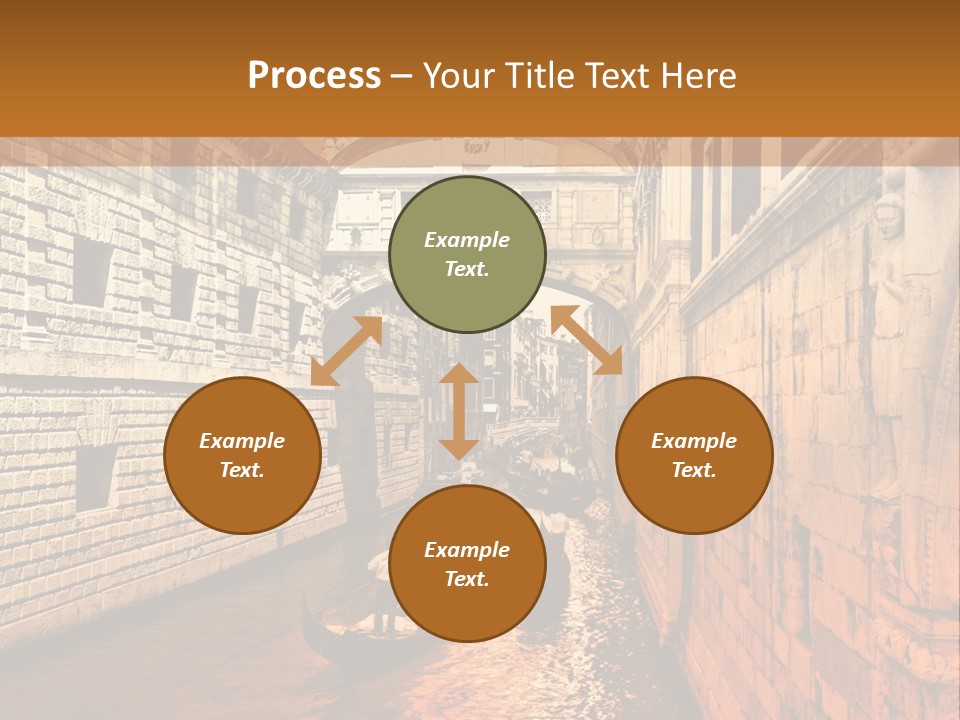 Process – Your Title Text Here

Example Text.

Example Text.

Example Text.

Example Text.